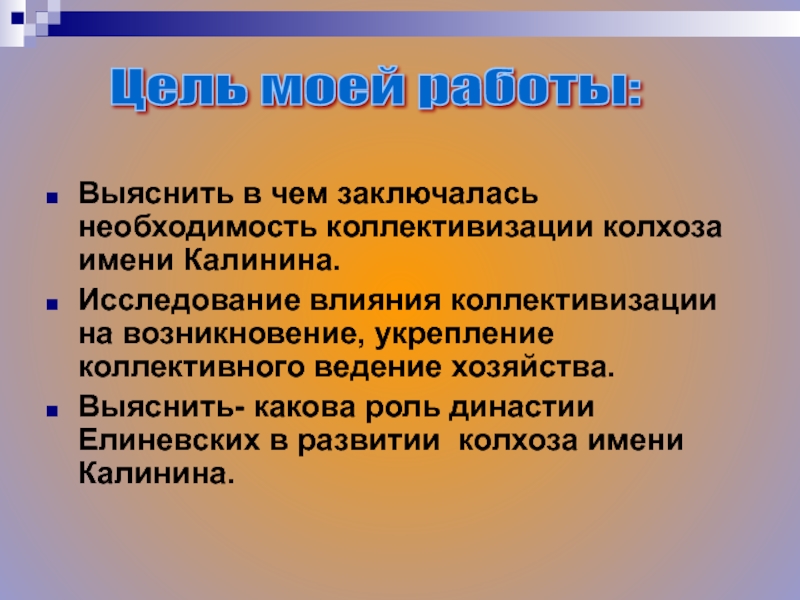 Цель моей работы:

Выяснить в чем заключалась необходимость коллективизации колхоза имени Калинина.

Исследование влияния коллективизации на возникновение, укрепление коллективного ведение хозяйства.

Выяснить- какова роль династии Елиневских в развитии колхоза имени Калинина.